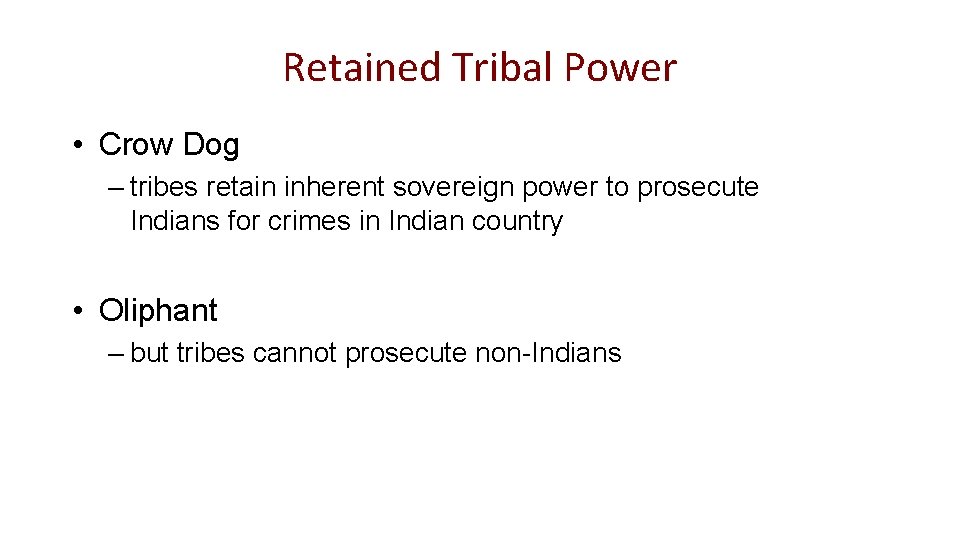 Retained Tribal Power

• Crow Dog
– tribes retain inherent sovereign power to prosecute Indians for crimes in Indian country

• Oliphant
– but tribes cannot prosecute non-Indians